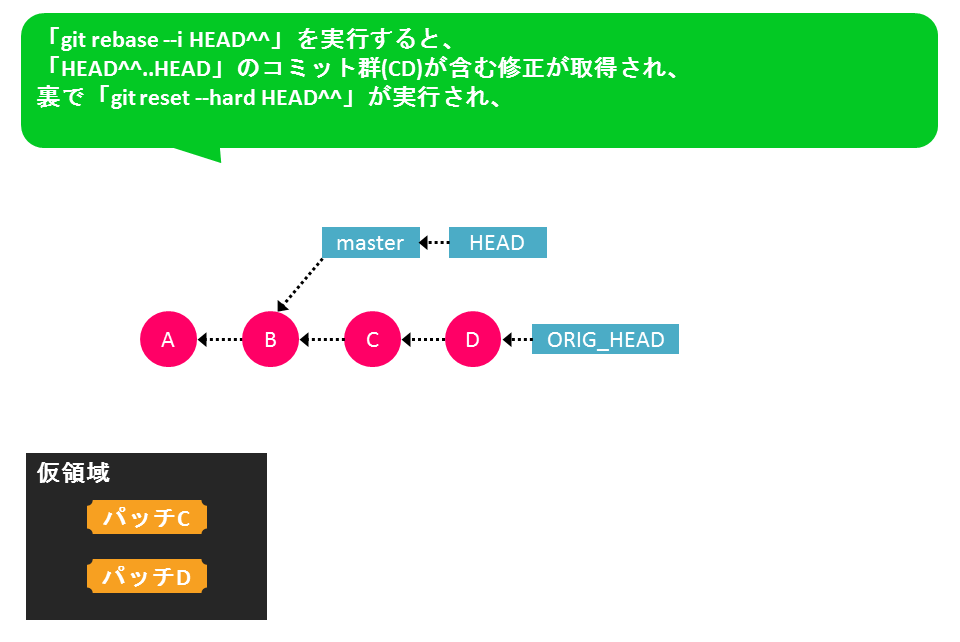 「git rebase --i HEAD^^」を実行すると、
「HEAD^^..HEAD」のコミット群(CD)が含む修正が取得され、
裏で「git reset --hard HEAD^^」が実行され、

master
HEAD
A
B
C
D
ORIG_HEAD

仮領域
パッチC
パッチD